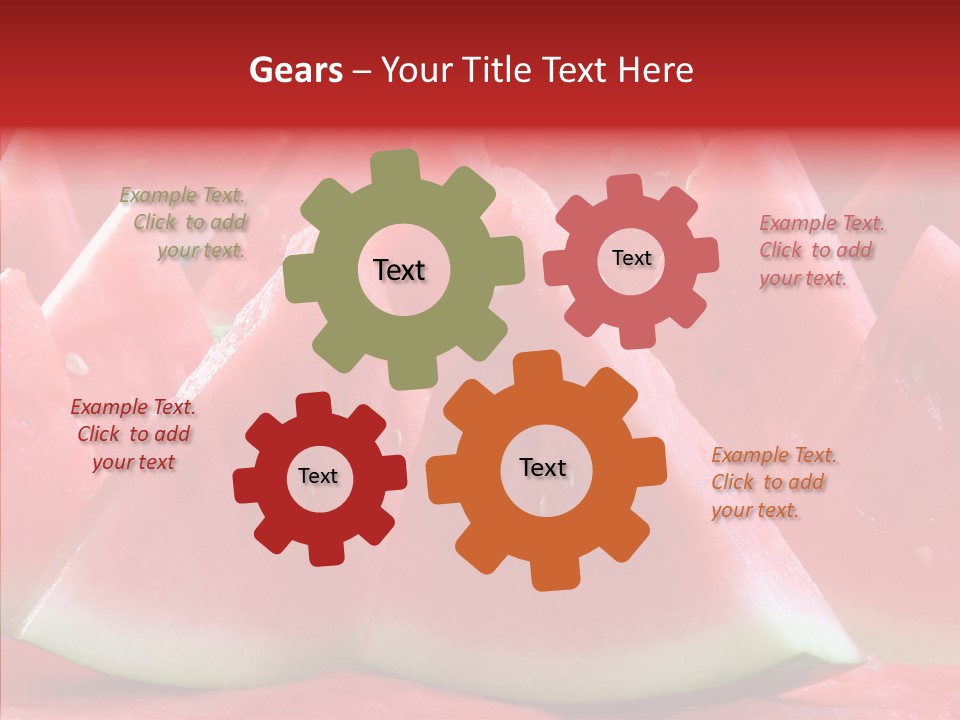 Gears – Your Title Text Here

Example Text. Click to add your text.

Text

Text

Example Text. Click to add your text.

Example Text. Click to add your text

Text

Text

Example Text. Click to add your text.